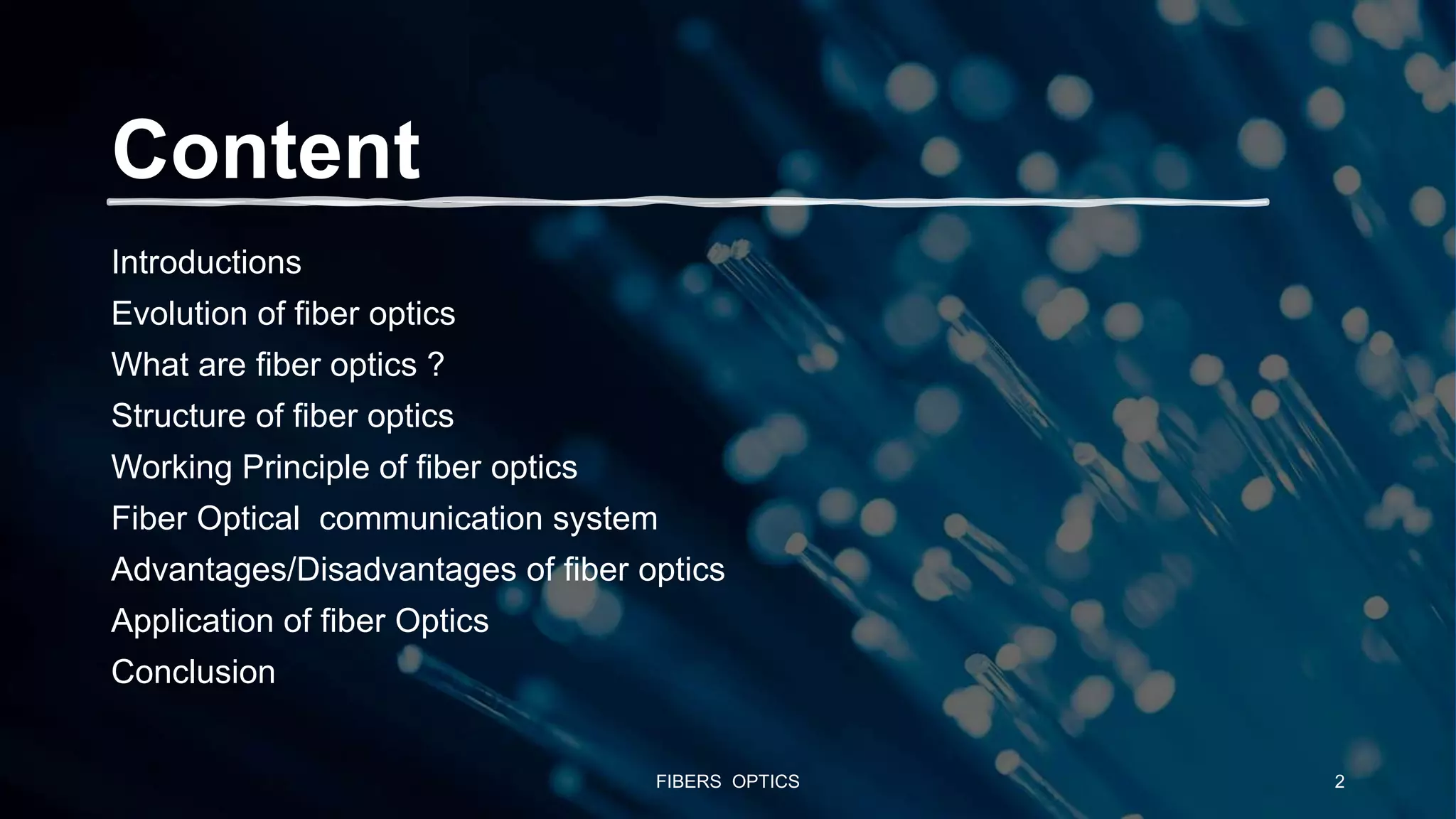 Content

Introductions
Evolution of fiber optics
What are fiber optics ?
Structure of fiber optics
Working Principle of fiber optics
Fiber Optical communication system
Advantages/Disadvantages of fiber optics
Application of fiber Optics
Conclusion

FIBERS OPTICS

2